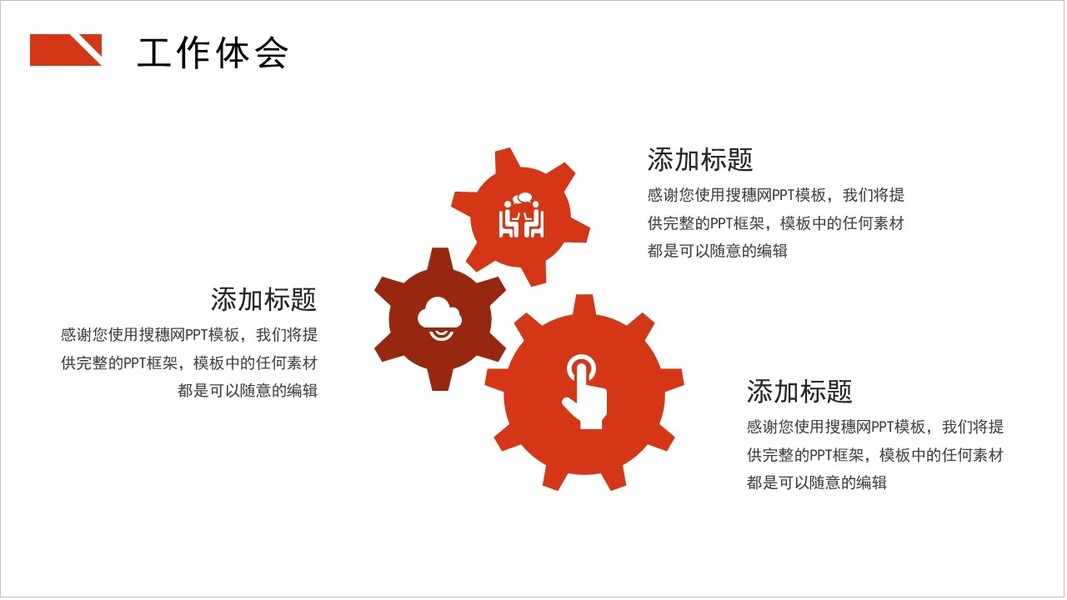 工作体会

添加标题
感谢您使用搜穗网PPT模板，我们将提供完整的PPT框架，模板中的任何素材都是可以随意的编辑

添加标题
感谢您使用搜穗网PPT模板，我们将提供完整的PPT框架，模板中的任何素材都是可以随意的编辑

添加标题
感谢您使用搜穗网PPT模板，我们将提供完整的PPT框架，模板中的任何素材都是可以随意的编辑